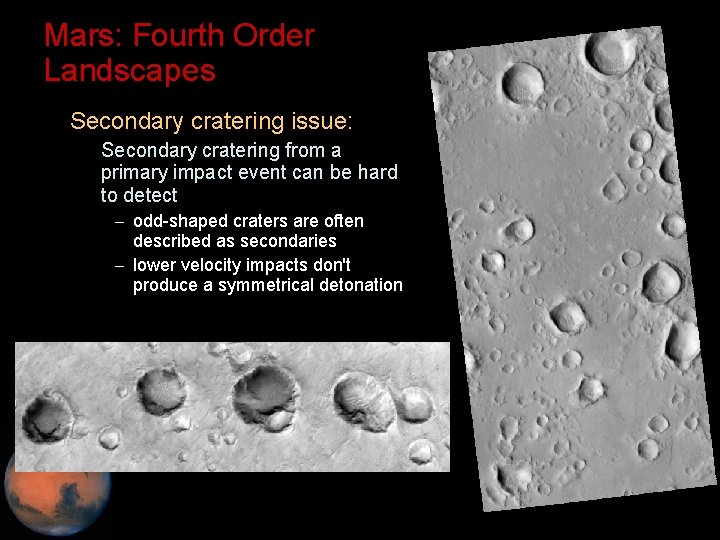 Mars: Fourth Order Landscapes

Secondary cratering issue:

Secondary cratering from a primary impact event can be hard to detect

– odd-shaped craters are often described as secondaries

– lower velocity impacts don't produce a symmetrical detonation